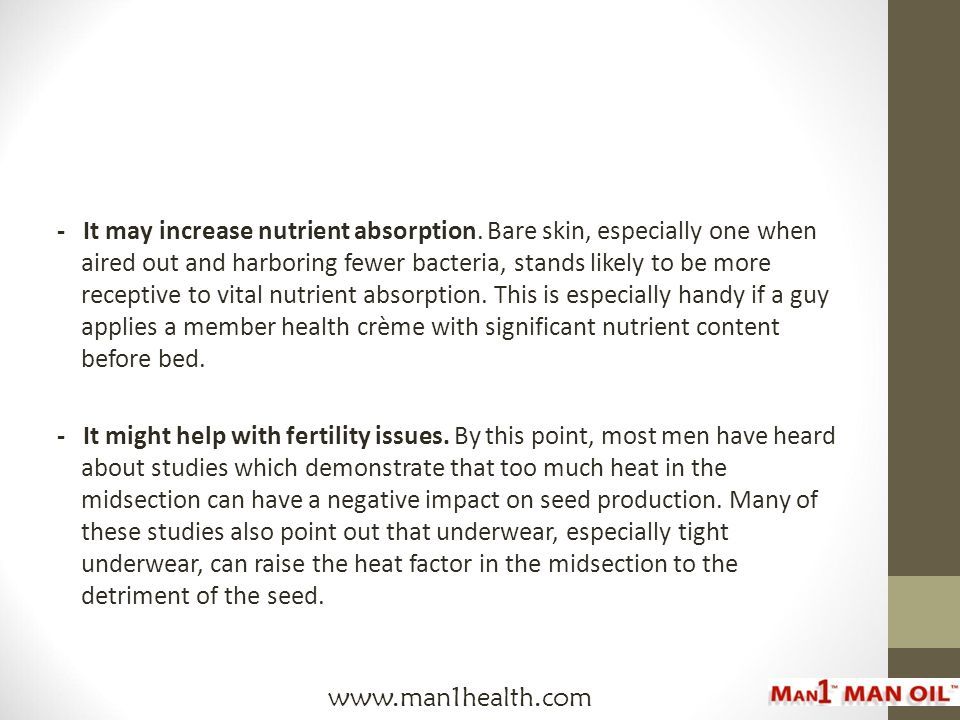 - It may increase nutrient absorption. Bare skin, especially one when aired out and harboring fewer bacteria, stands likely to be more receptive to vital nutrient absorption. This is especially handy if a guy applies a member health crème with significant nutrient content before bed.

- It might help with fertility issues. By this point, most men have heard about studies which demonstrate that too much heat in the midsection can have a negative impact on seed production. Many of these studies also point out that underwear, especially tight underwear, can raise the heat factor in the midsection to the detriment of the seed.

www.man1health.com

MAN1™ MAN OIL™